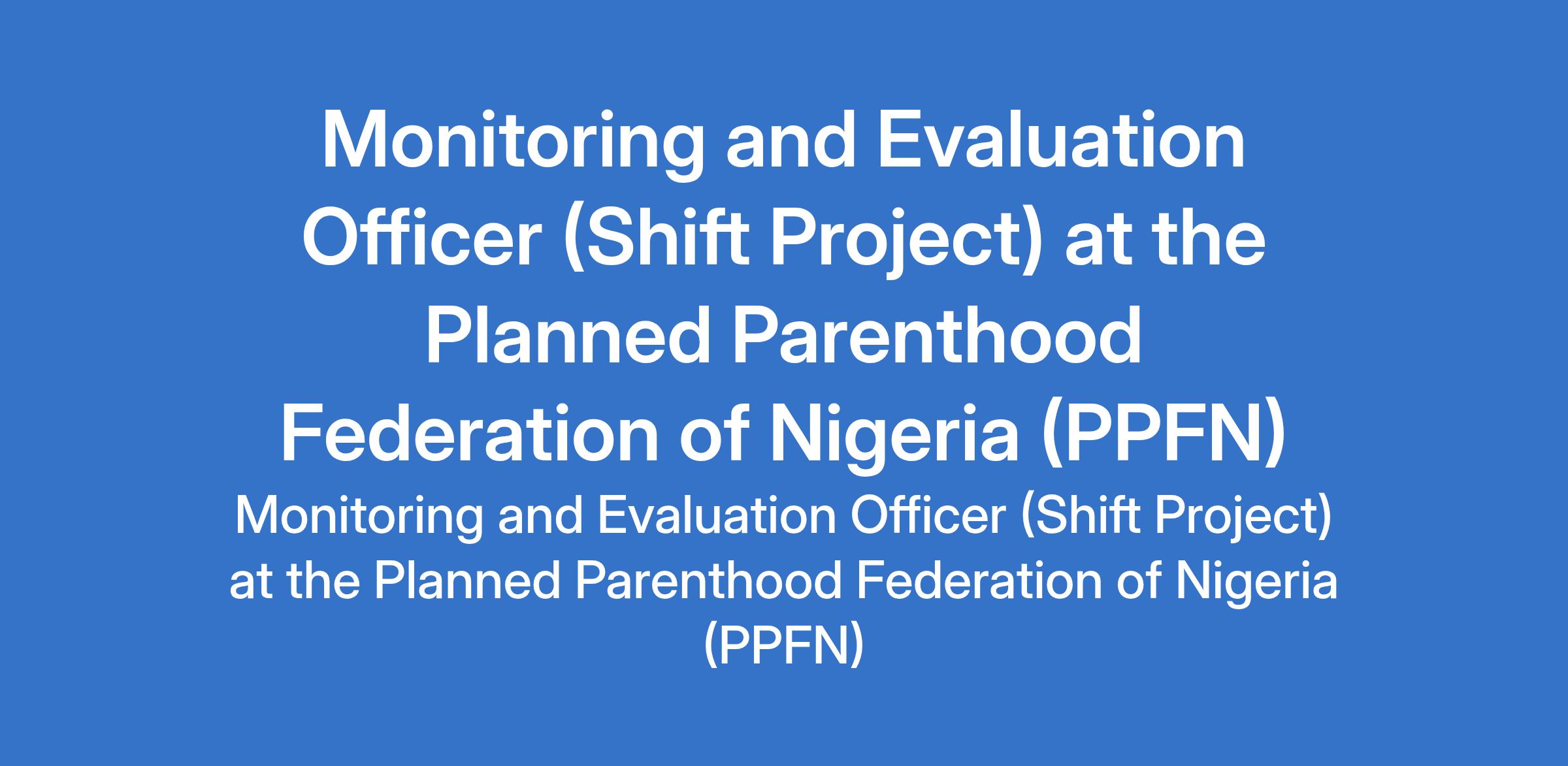 Monitoring and Evaluation Officer (Shift Project) at the Planned Parenthood Federation of Nigeria (PPFN)

Monitoring and Evaluation Officer (Shift Project) at the Planned Parenthood Federation of Nigeria (PPFN)